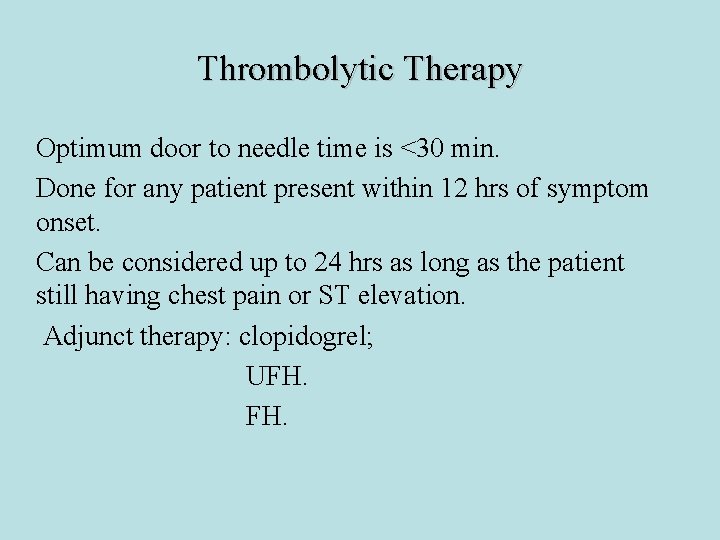 Thrombolytic Therapy

Optimum door to needle time is <30 min.

Done for any patient present within 12 hrs of symptom onset.

Can be considered up to 24 hrs as long as the patient still having chest pain or ST elevation.

Adjunct therapy: clopidogrel;

UFH.

FH.